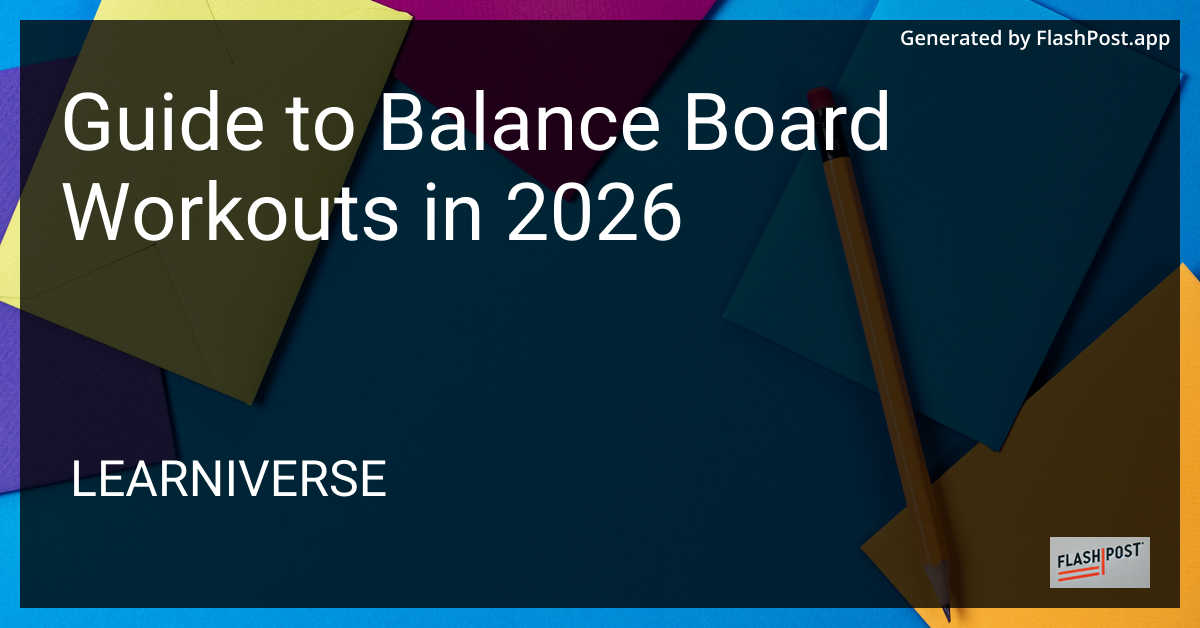 Generated by FlashPost.app

Guide to Balance Board Workouts in 2026

LEARNIVERSE

FLASHPOST